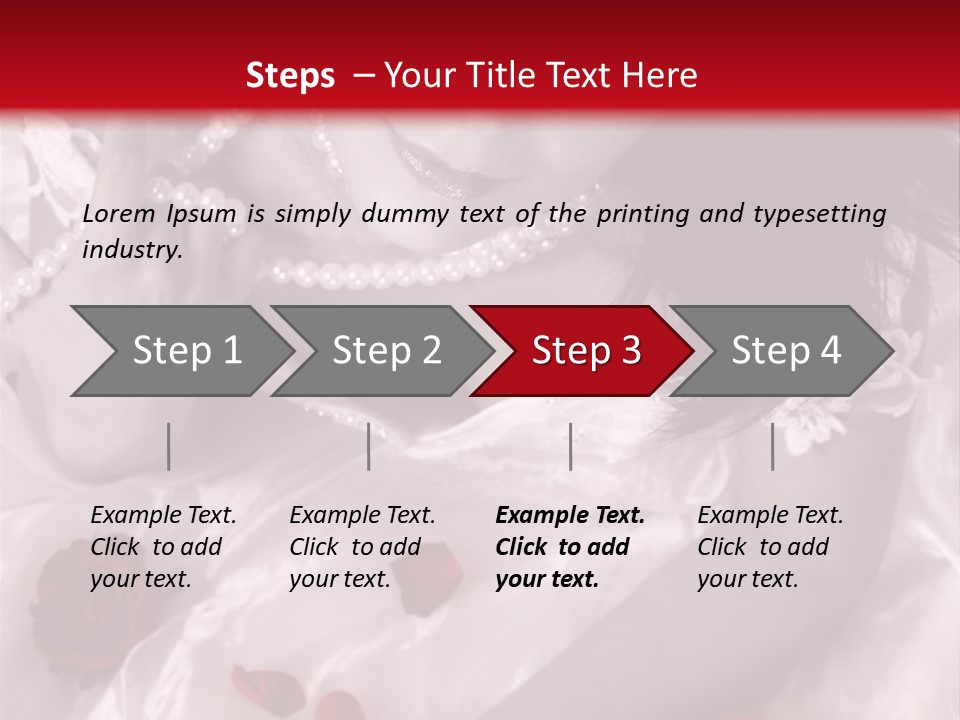 Steps – Your Title Text Here

Lorem Ipsum is simply dummy text of the printing and typesetting industry.

Step 1

Step 2

Step 3

Step 4

Example Text. Click to add your text.

Example Text. Click to add your text.

Example Text. Click to add your text.

Example Text. Click to add your text.